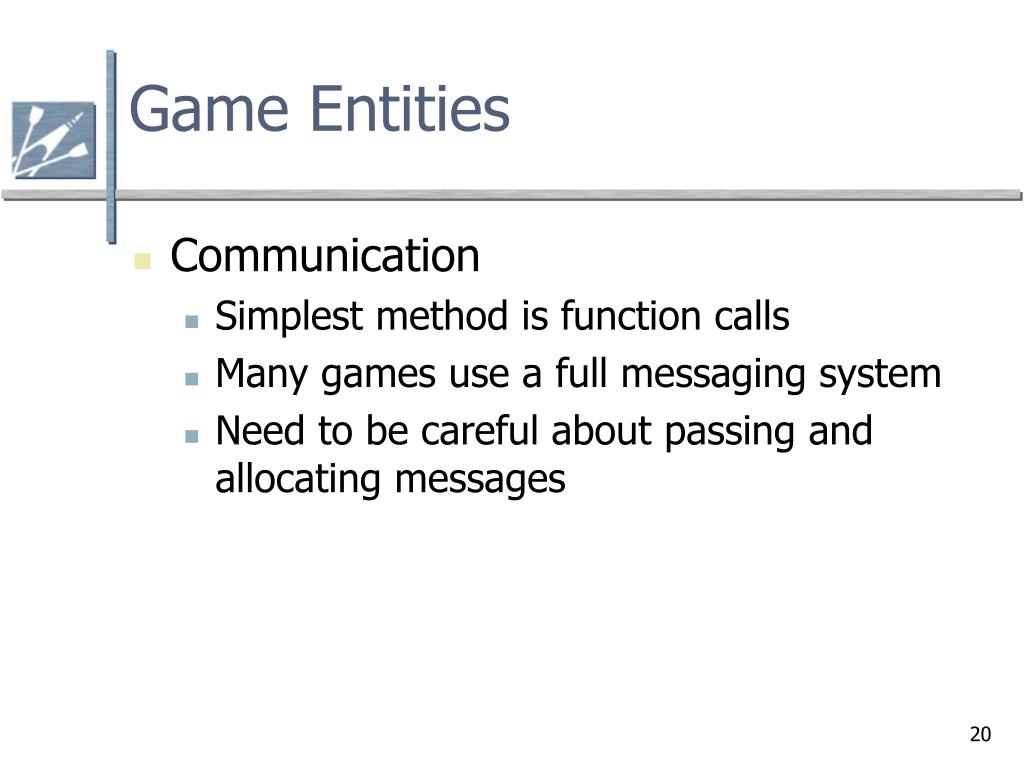 Game Entities

- Communication
  - Simplest method is function calls
  - Many games use a full messaging system
  - Need to be careful about passing and allocating messages

20